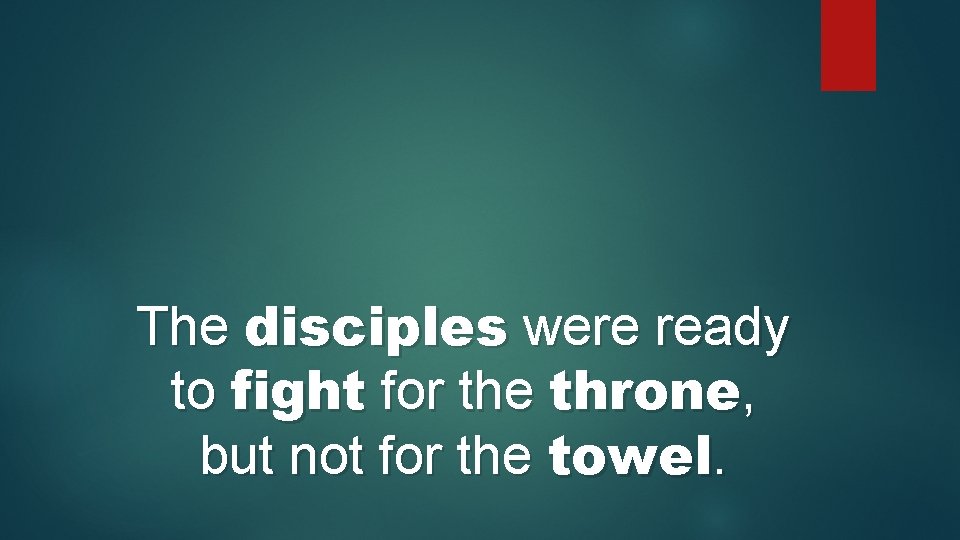 The disciples were ready to fight for the throne, but not for the towel.